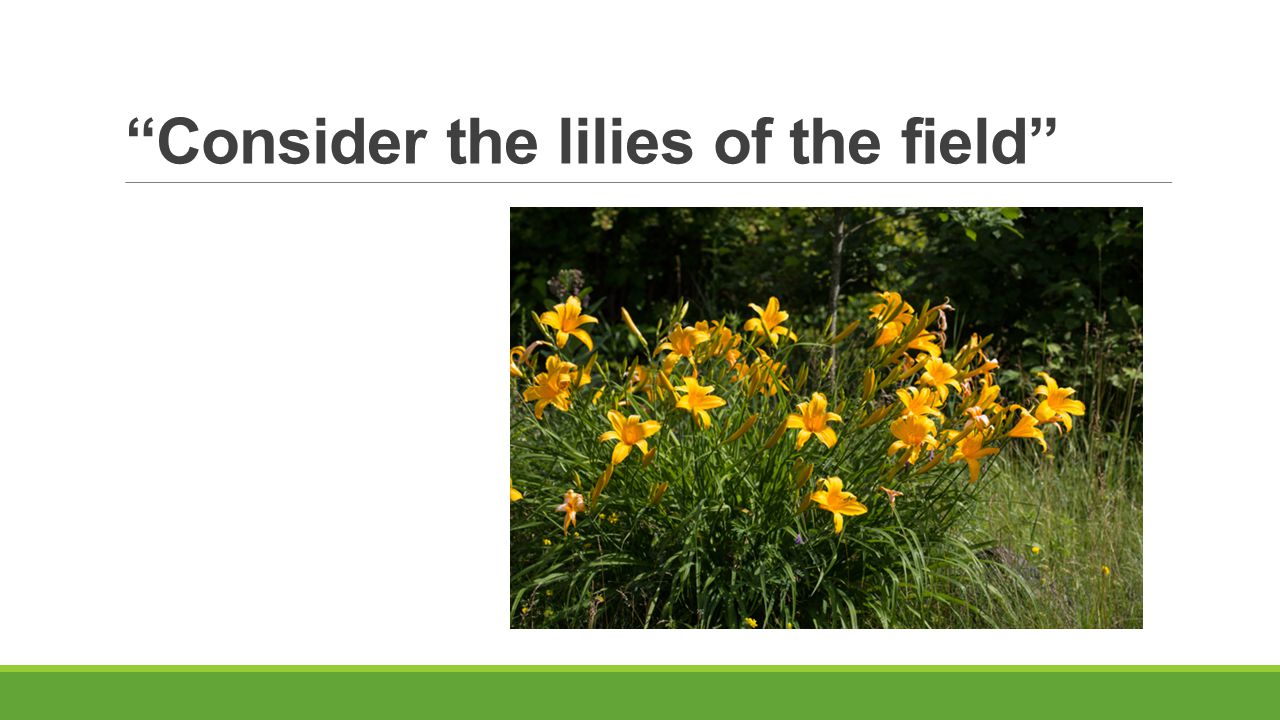 “Consider the lilies of the field”